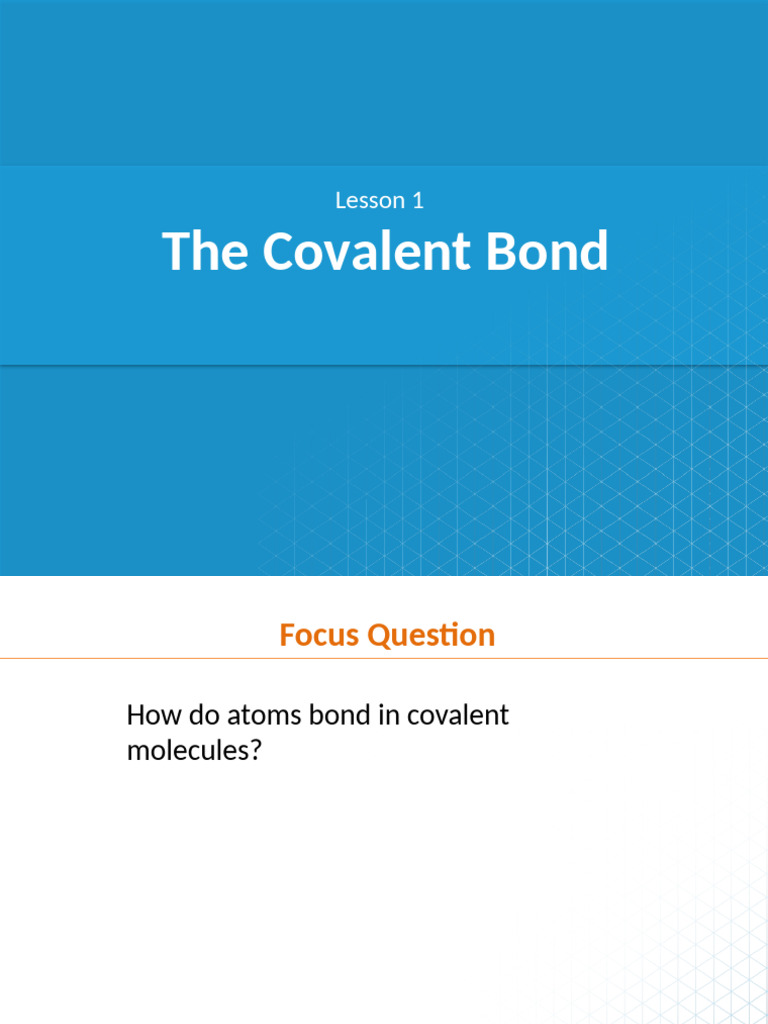 Lesson 1

The Covalent Bond

Focus Question

How do atoms bond in covalent molecules?